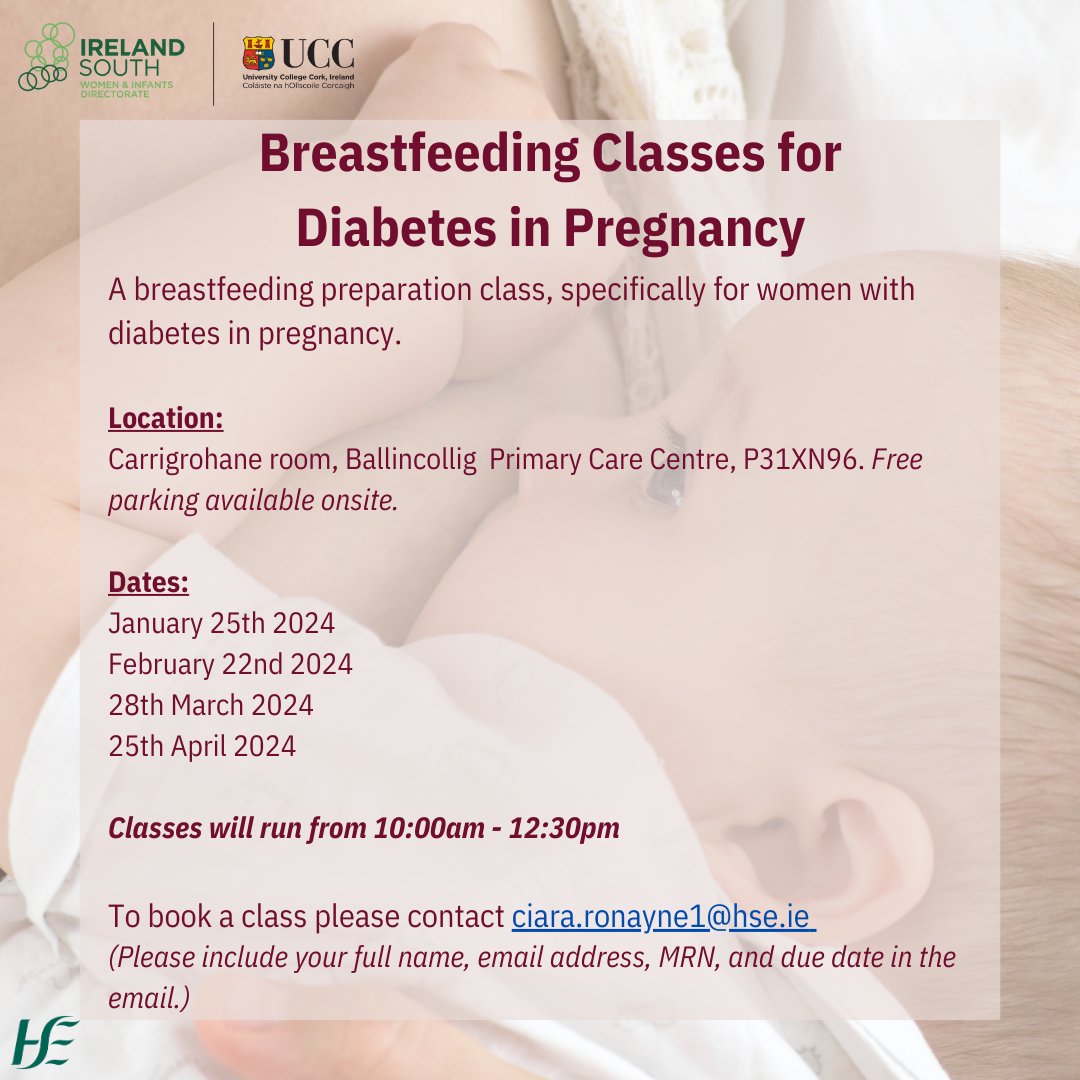 IRELAND SOUTH
WOMEN & INFANTS DIRECTORATE

UCC
University College Cork, Ireland
Coláiste na hOllscoile Corcaigh

Breastfeeding Classes for Diabetes in Pregnancy

A breastfeeding preparation class, specifically for women with diabetes in pregnancy.

Location:
Carrigrohane room, Ballincollig Primary Care Centre, P31XN96. Free parking available onsite.

Dates:
January 25th 2024
February 22nd 2024
28th March 2024
25th April 2024

Classes will run from 10:00am - 12:30pm

To book a class please contact ciara.ronayne1@hse.ie
(Please include your full name, email address, MRN, and due date in the email.)

HSE